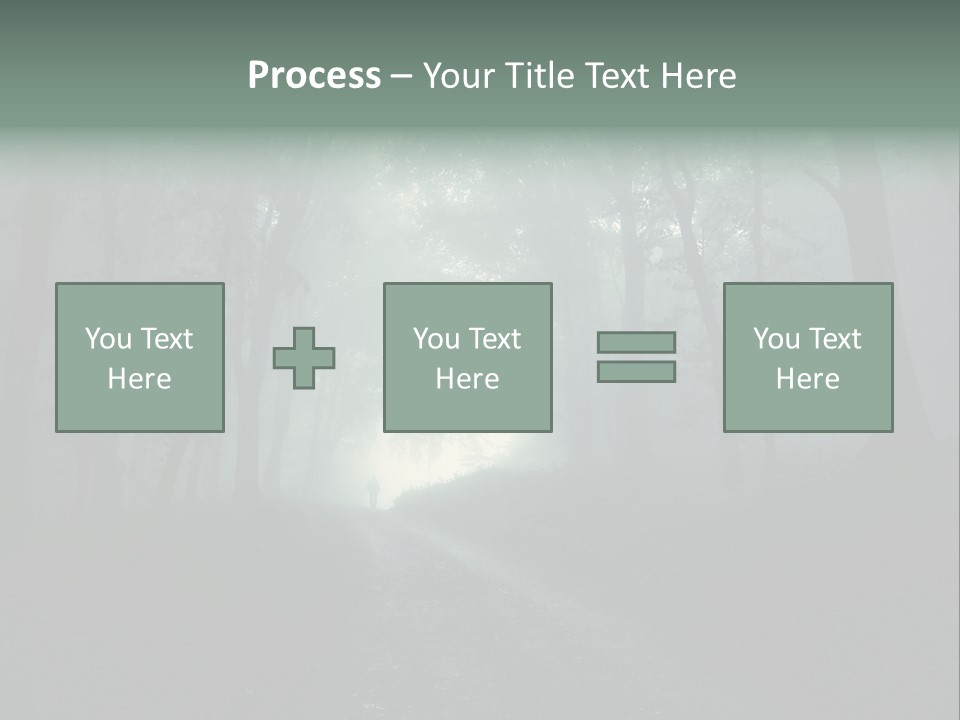 Process – Your Title Text Here

You Text Here

You Text Here

You Text Here